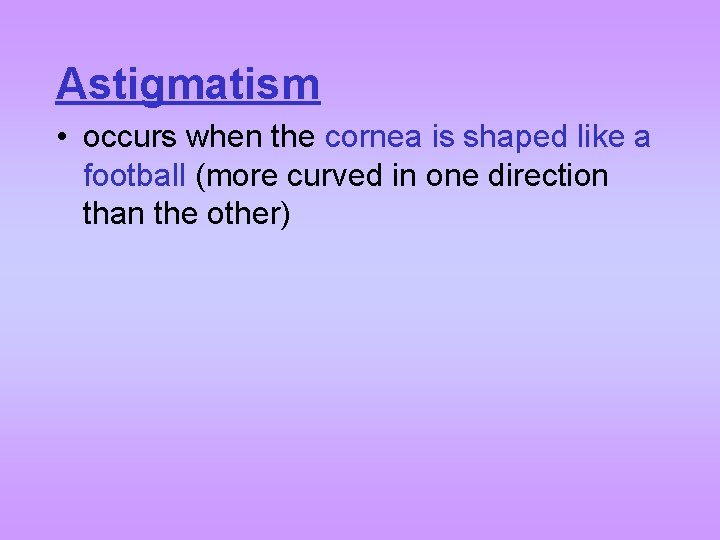 Astigmatism

• occurs when the cornea is shaped like a football (more curved in one direction than the other)